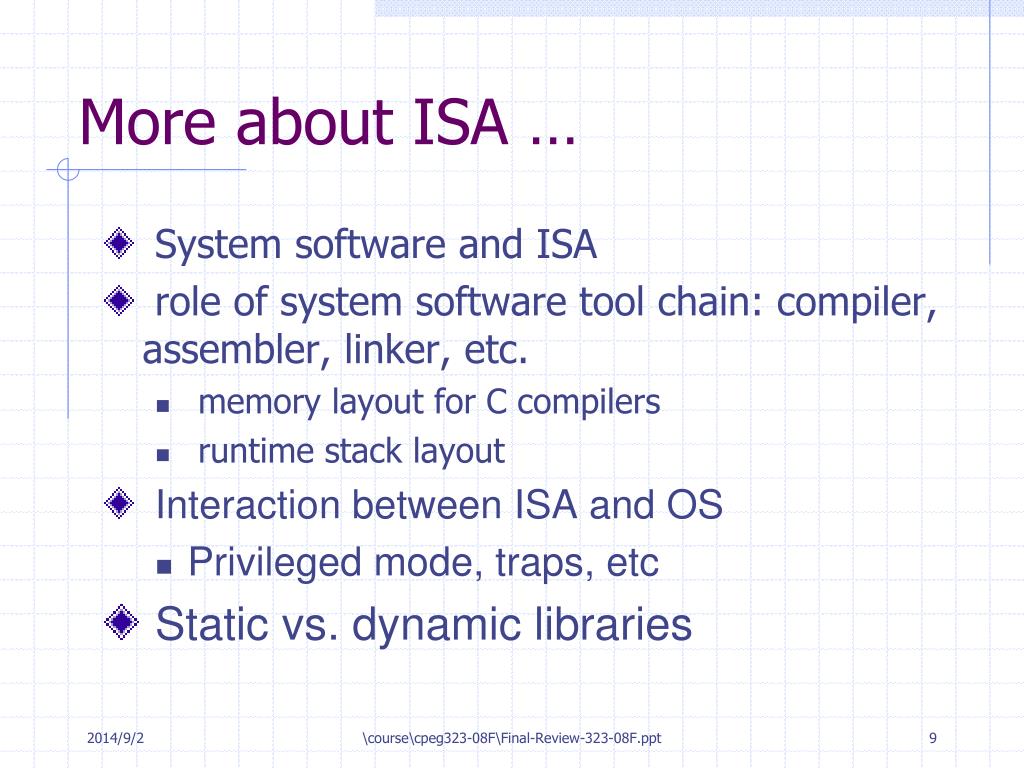 More about ISA …

System software and ISA

role of system software tool chain: compiler, assembler, linker, etc.

memory layout for C compilers

runtime stack layout

Interaction between ISA and OS

Privileged mode, traps, etc

Static vs. dynamic libraries

2014/9/2

\course\cpeg323-08F\Final-Review-323-08F.ppt

9